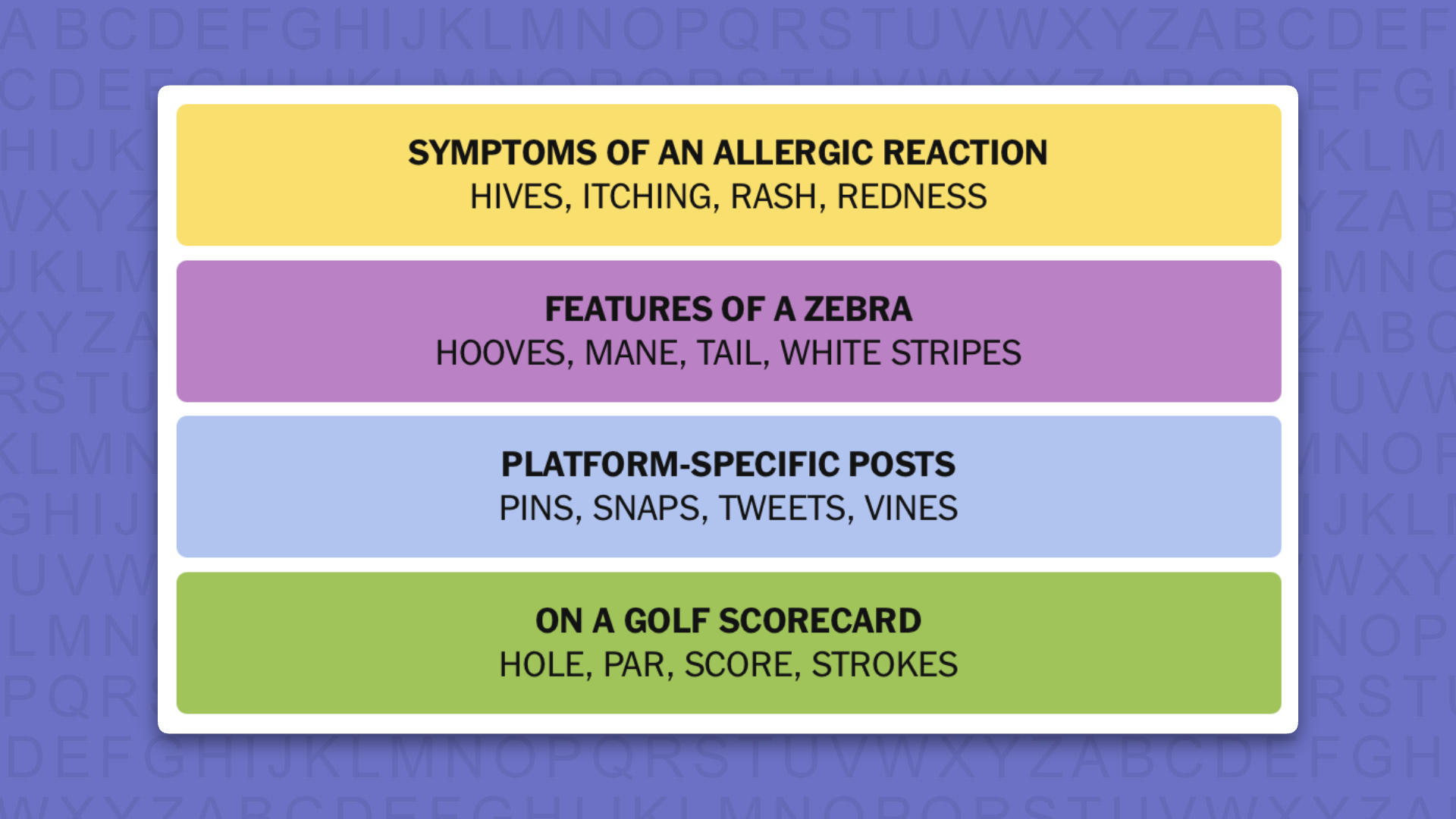 SYMPTOMS OF AN ALLERGIC REACTION
HIVES, ITCHING, RASH, REDNESS

FEATURES OF A ZEBRA
HOOVES, MANE, TAIL, WHITE STRIPES

PLATFORM-SPECIFIC POSTS
PINS, SNAPS, TWEETS, VINES

ON A GOLF SCORECARD
HOLE, PAR, SCORE, STROKES